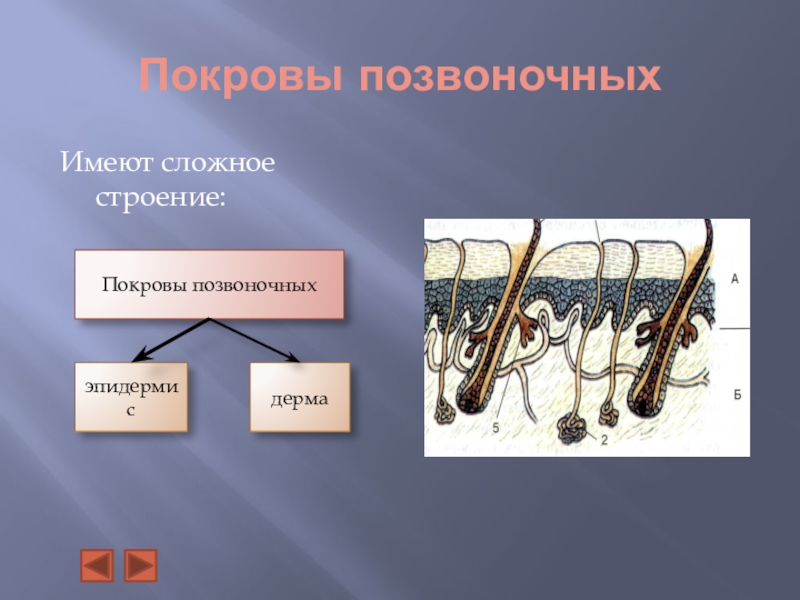 Покровы позвоночных

Имеют сложное строение:

Покровы позвоночных

эпидермис

дерма

А

Б

5

2